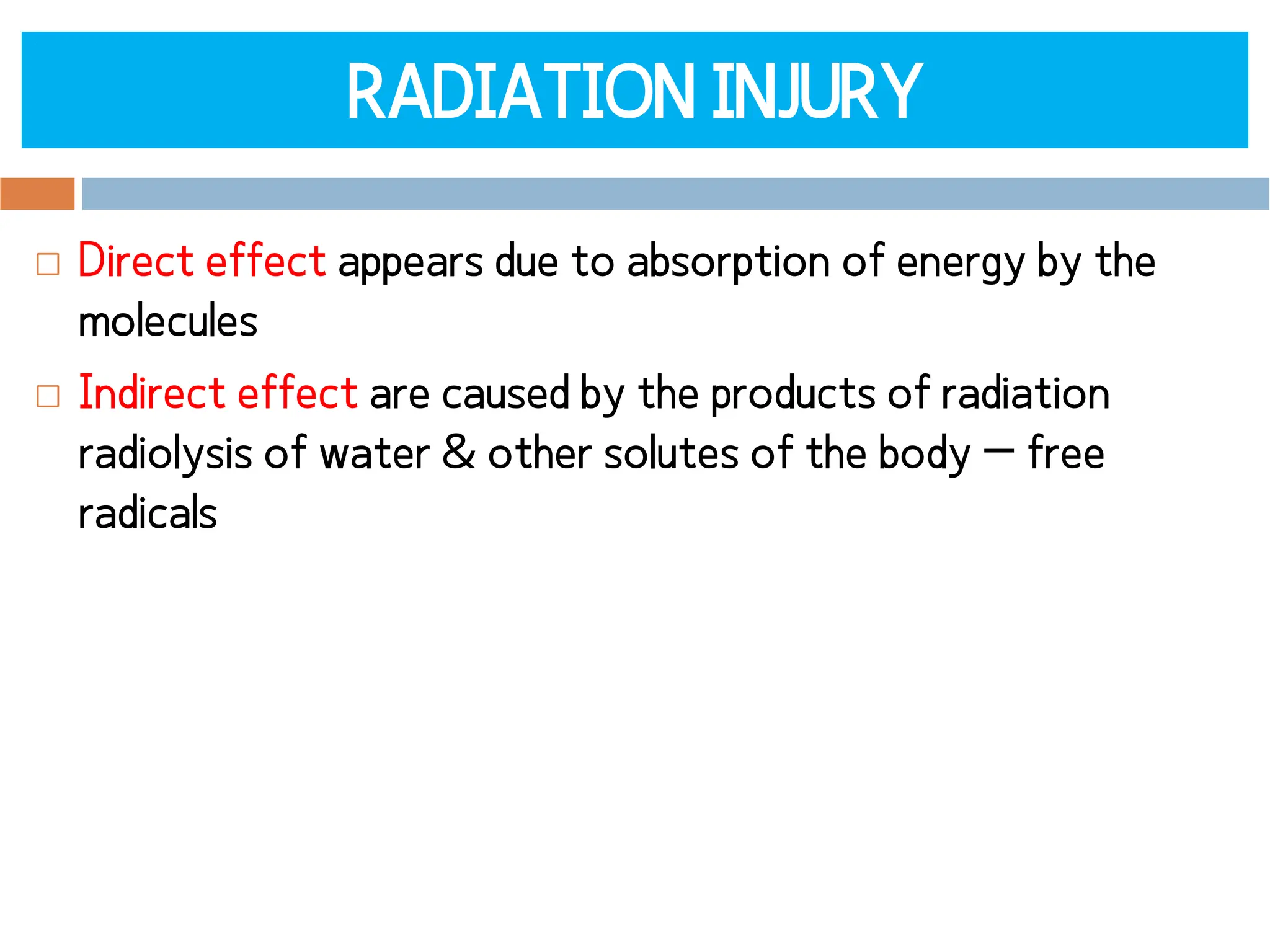 RADIATION INJURY

□ Direct effect appears due to absorption of energy by the molecules

□ Indirect effect are caused by the products of radiation radiolysis of water & other solutes of the body – free radicals